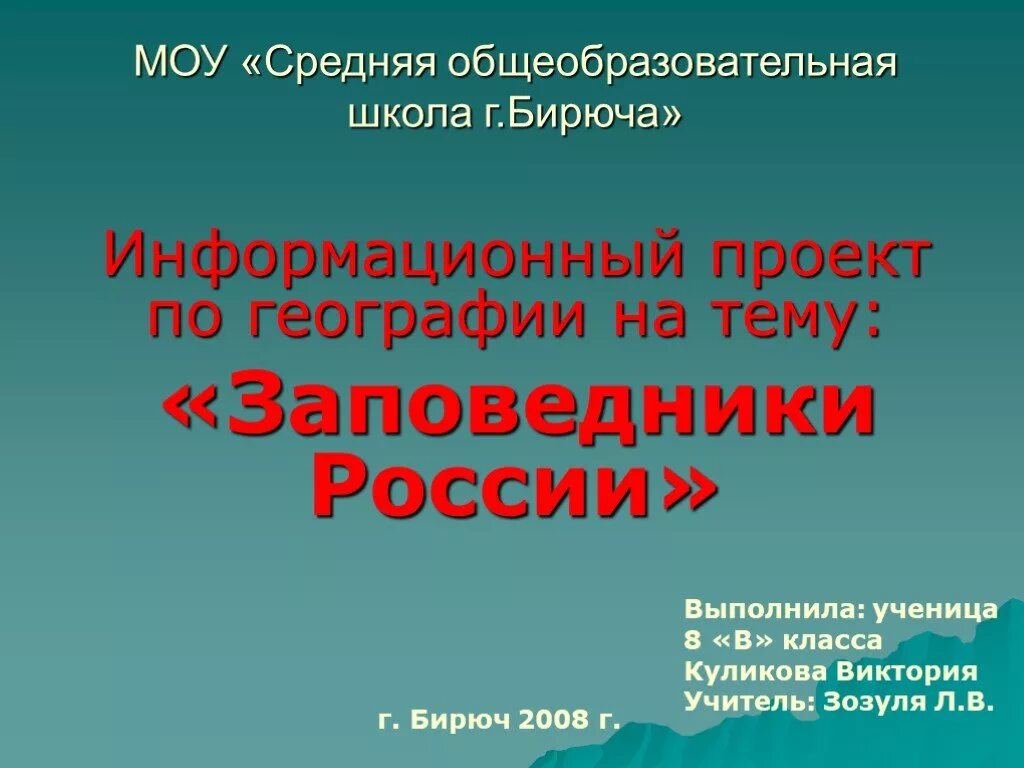 МОУ «Средняя общеобразовательная школа г.Бирюча»

Информационный проект по географии на тему:

«Заповедники России»

Выполнила: ученица 8 «В» класса Куликова Виктория Учитель: Зозуля Л.В.

г. Бирюч 2008 г.